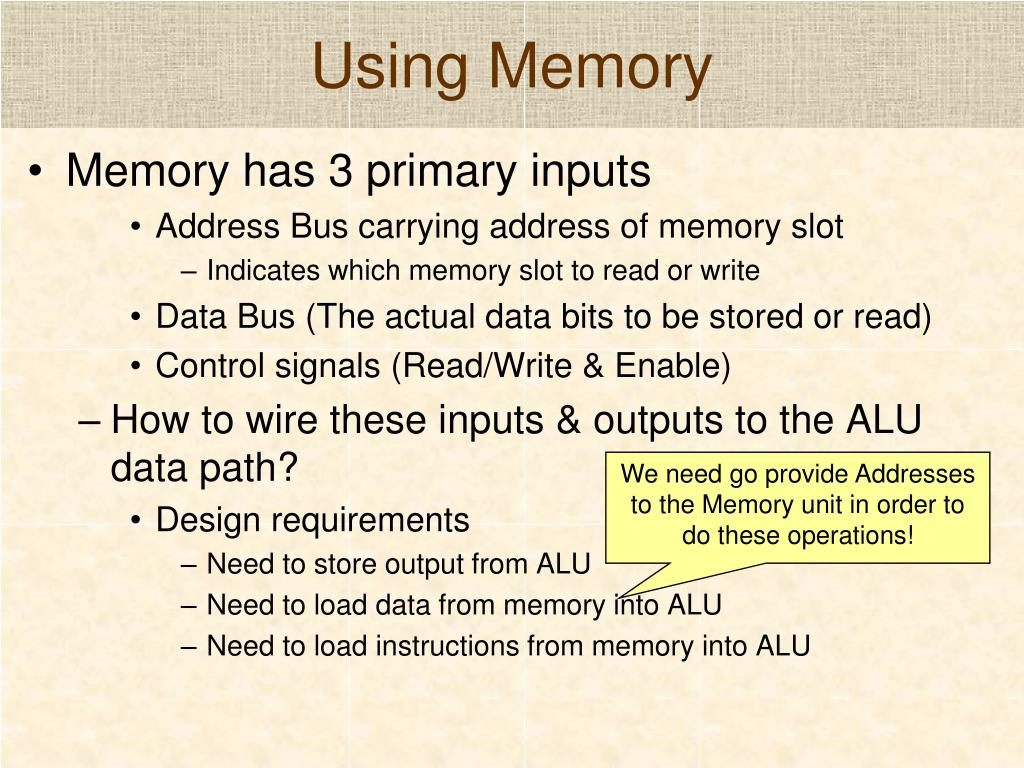 Using Memory

• Memory has 3 primary inputs
• Address Bus carrying address of memory slot
– Indicates which memory slot to read or write
• Data Bus (The actual data bits to be stored or read)
• Control signals (Read/Write & Enable)
– How to wire these inputs & outputs to the ALU data path?
• Design requirements
– Need to store output from ALU
– Need to load data from memory into ALU
– Need to load instructions from memory into ALU

We need go provide Addresses to the Memory unit in order to do these operations!